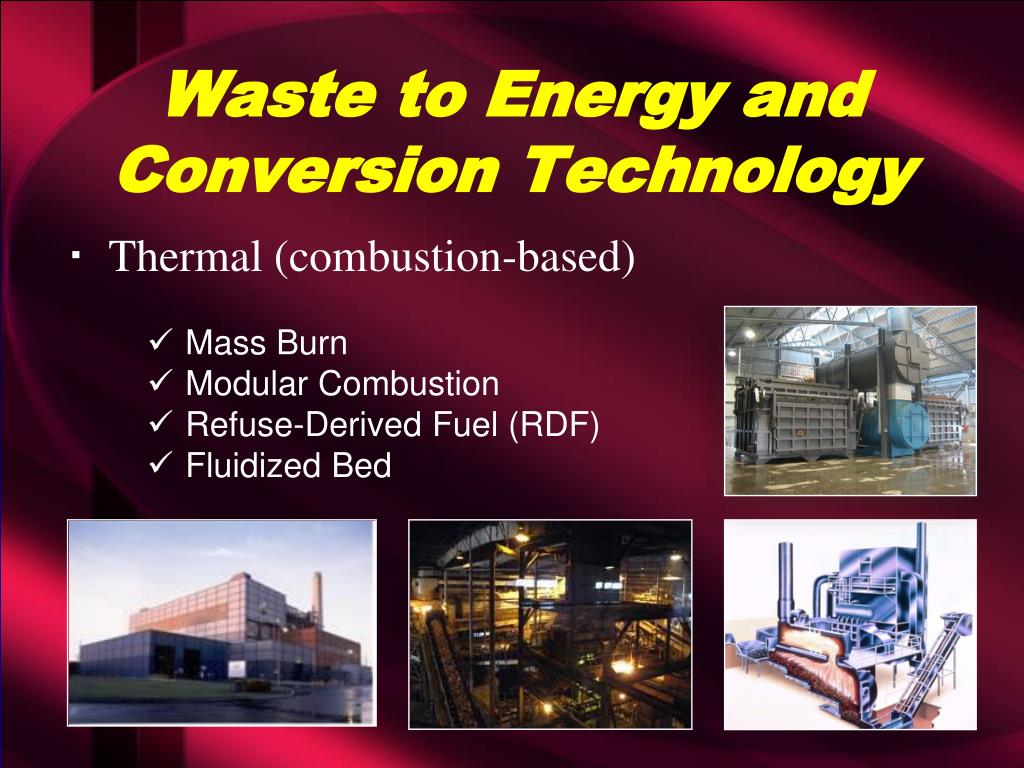 Waste to Energy and Conversion Technology

▪ Thermal (combustion-based)

✓ Mass Burn
✓ Modular Combustion
✓ Refuse-Derived Fuel (RDF)
✓ Fluidized Bed